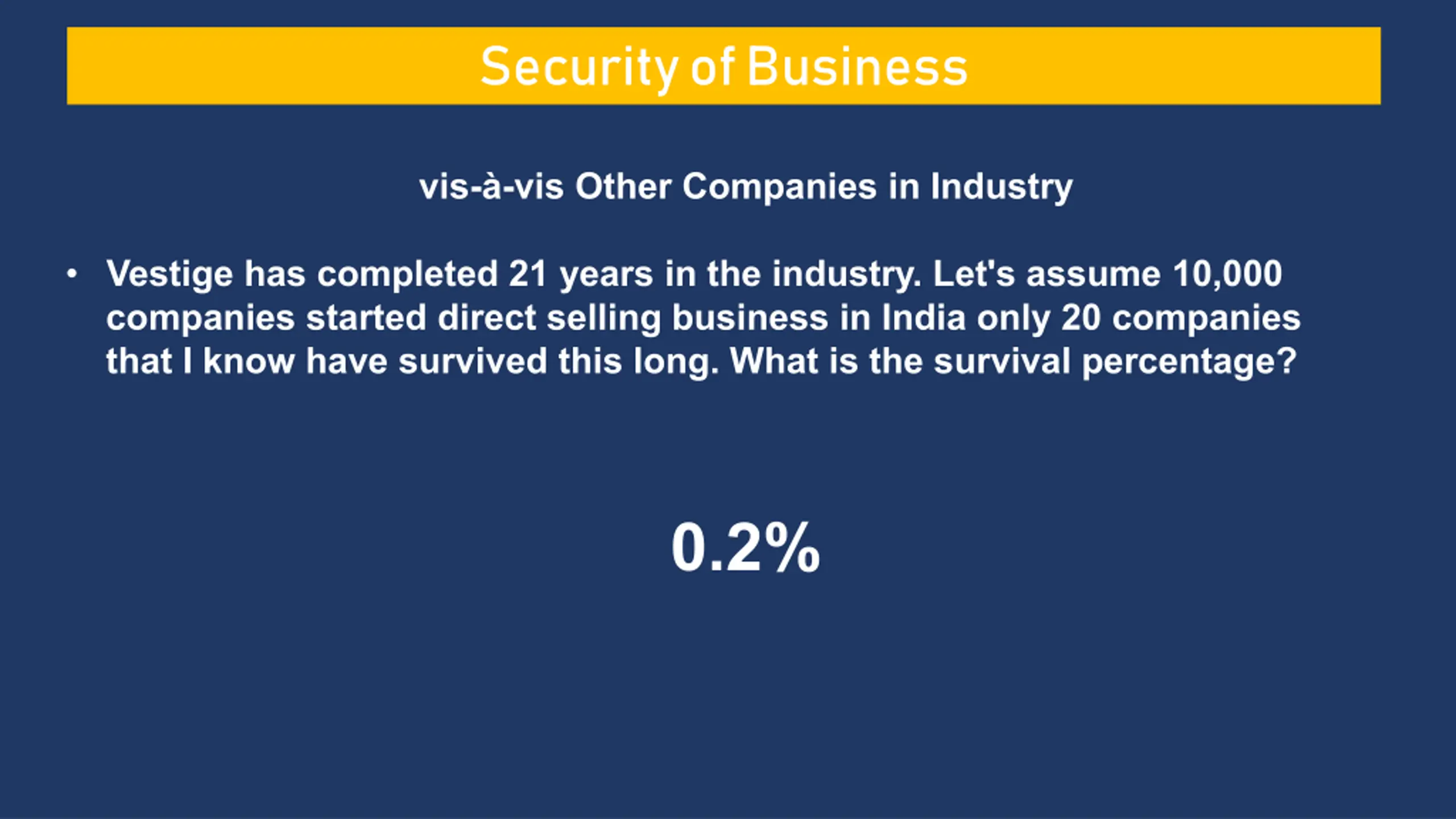 Security of Business

vis-à-vis Other Companies in Industry

• Vestige has completed 21 years in the industry. Let's assume 10,000 companies started direct selling business in India only 20 companies that I know have survived this long. What is the survival percentage?

0.2%